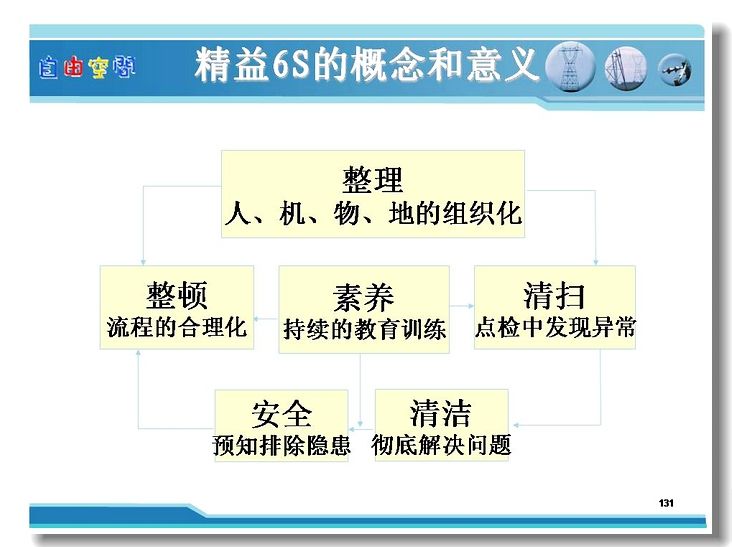 自由空间

精益6S的概念和意义

整理
人、机、物、地的组织化

整顿
流程的合理化

素养
持续的教育训练

清扫
点检中发现异常

安全
预知排除隐患

清洁
彻底解决问题

131